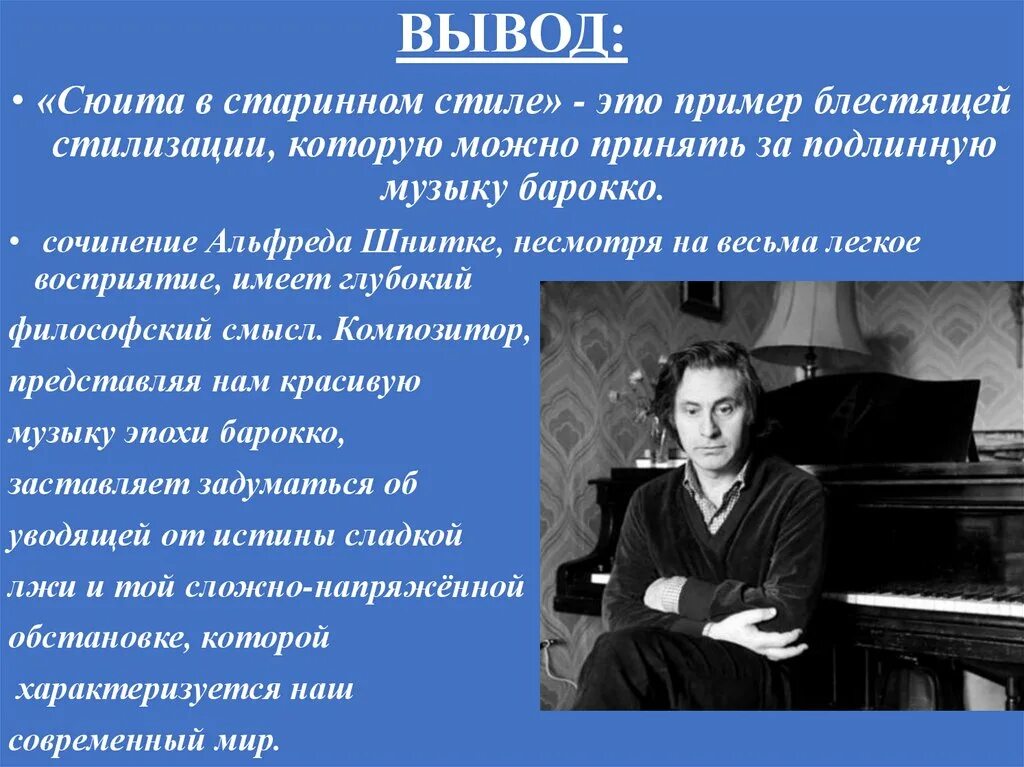 ВЫВОД:

• «Сюита в старинном стиле» - это пример блестящей стилизации, которую можно принять за подлинную музыку барокко.

• сочинение Альфреда Шнитке, несмотря на весьма легкое восприятие, имеет глубокий философский смысл. Композитор, представляя нам красивую музыку эпохи барокко, заставляет задуматься об уводящей от истины сладкой лжи и той сложно-напряжённой обстановке, которой характеризуется наш современный мир.